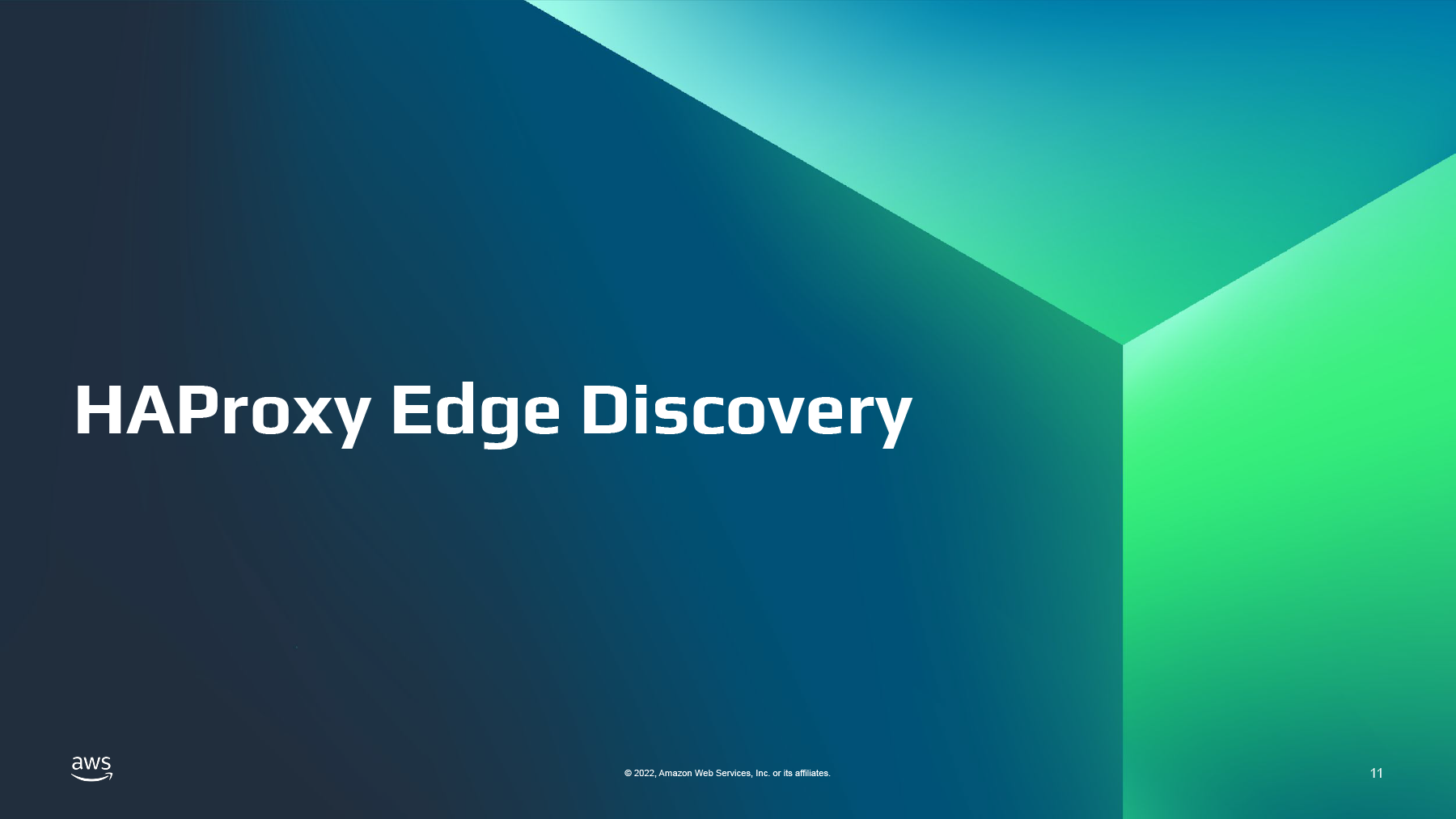 HAProxy Edge Discovery

aws

© 2022, Amazon Web Services, Inc. or its affiliates.

11